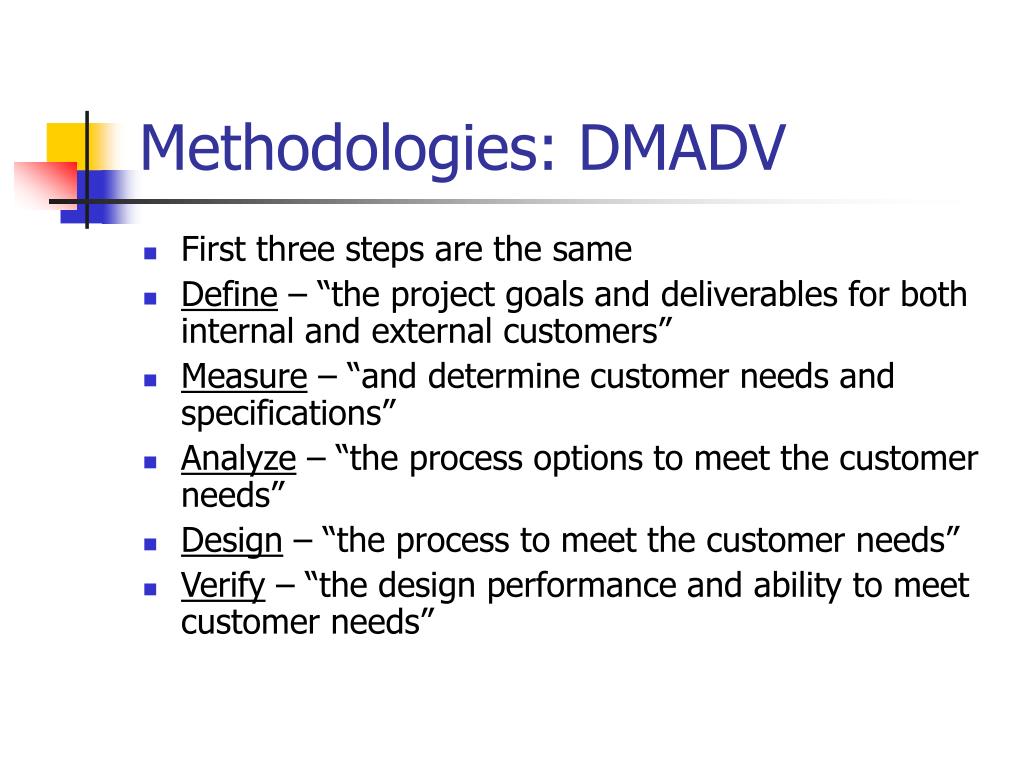 Methodologies: DMADV

- First three steps are the same
- Define – “the project goals and deliverables for both internal and external customers”
- Measure – “and determine customer needs and specifications”
- Analyze – “the process options to meet the customer needs”
- Design – “the process to meet the customer needs”
- Verify – “the design performance and ability to meet customer needs”